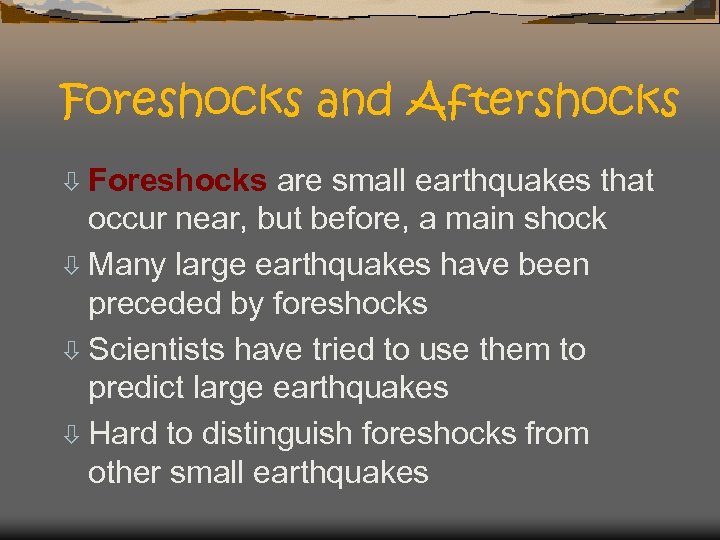 Foreshocks and Aftershocks

⇩ Foreshocks are small earthquakes that occur near, but before, a main shock

⇩ Many large earthquakes have been preceded by foreshocks

⇩ Scientists have tried to use them to predict large earthquakes

⇩ Hard to distinguish foreshocks from other small earthquakes